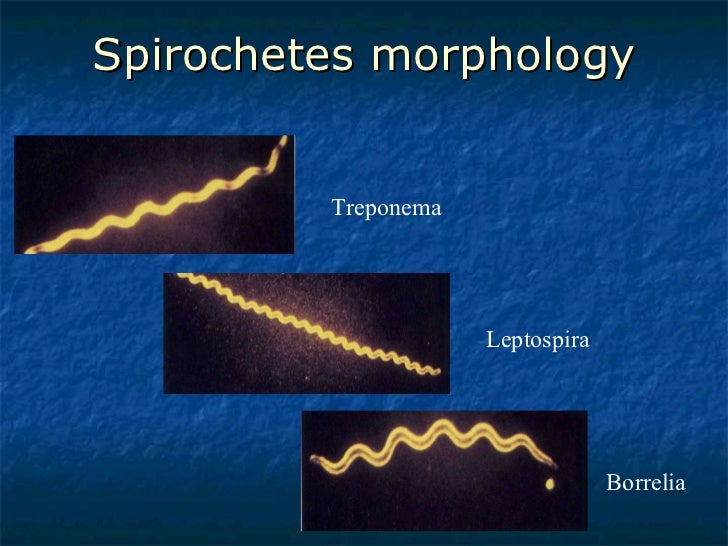 Spirochetes morphology

Treponema

Leptospira

Borrelia